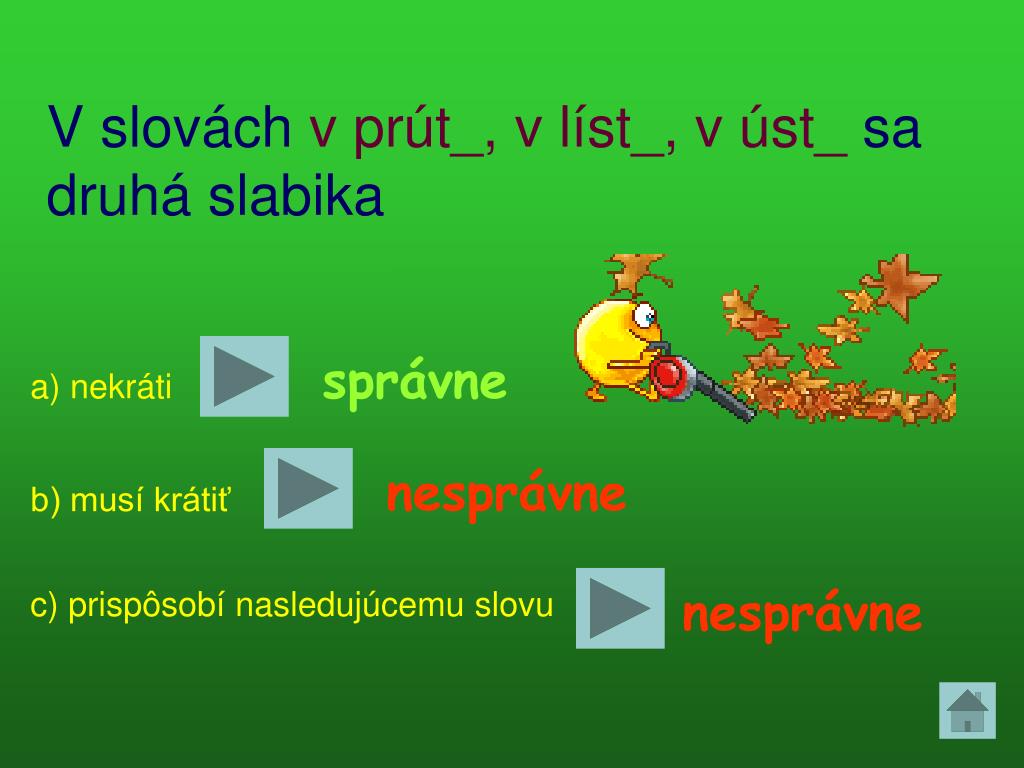 V slovách v prút_, v líst_, v úst_ sa druhá slabika

a) nekráti

správne

b) musí krátiť

nesprávne

c) prispôsobí nasledujúcemu slovu

nesprávne